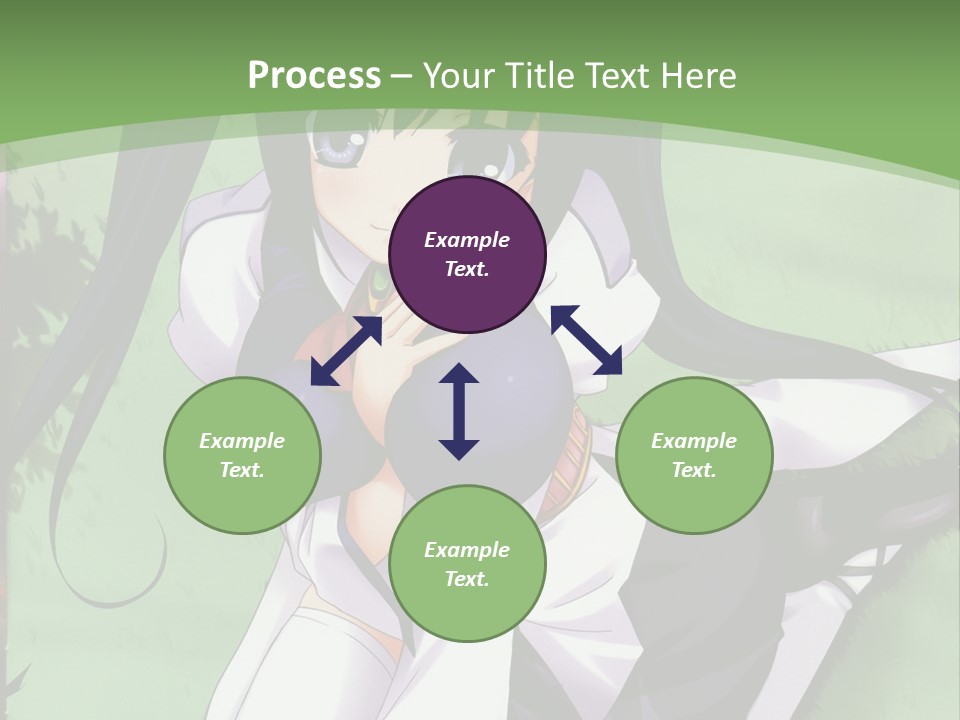 Process – Your Title Text Here

Example Text.

Example Text.

Example Text.

Example Text.